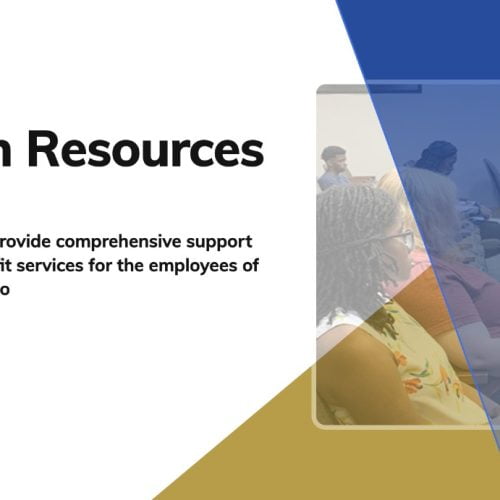 n Resources

rovide comprehensive support it services for the employees of o